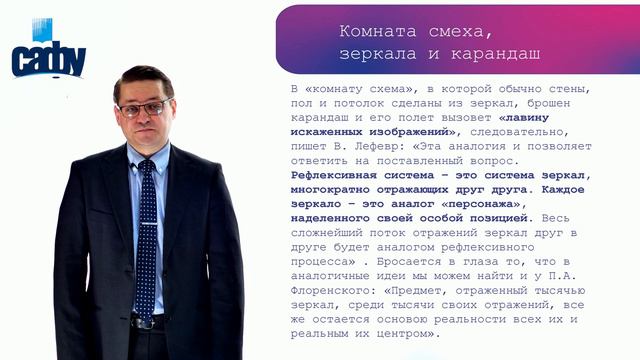 cadby

Комната смеха, зеркала и карандаш

В «комнату схема», в которой обычно стены, пол и потолок сделаны из зеркал, брошен карандаш и его полет вызовет «лавину искаженных изображений», следовательно, пишет В. Лефевр: «Эта аналогия и позволяет ответить на поставленный вопрос. Рефлексивная система – это система зеркал, многократно отражающих друг друга. Каждое зеркало – это аналог «персонажа», наделенного своей особой позицией. Весь сложнейший поток отражений зеркал друг в друге будет аналогом рефлексивного процесса» . Бросается в глаза то, что в аналогичные идеи мы можем найти и у П.А. Флоренского: «Предмет, отраженный тысячью зеркал, среди тысячи своих отражений, все же остается основою реальности всех их и реальным их центром».